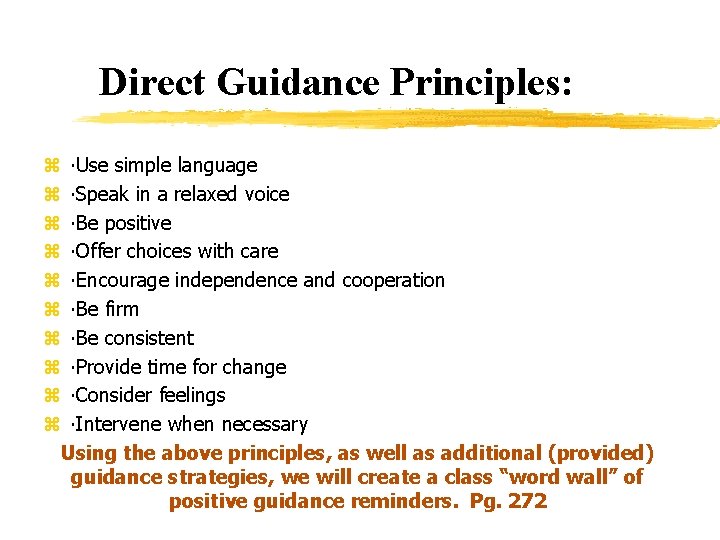 Direct Guidance Principles:

⌘ ·Use simple language
⌘ ·Speak in a relaxed voice
⌘ ·Be positive
⌘ ·Offer choices with care
⌘ ·Encourage independence and cooperation
⌘ ·Be firm
⌘ ·Be consistent
⌘ ·Provide time for change
⌘ ·Consider feelings
⌘ ·Intervene when necessary

Using the above principles, as well as additional (provided) guidance strategies, we will create a class “word wall” of positive guidance reminders. Pg. 272